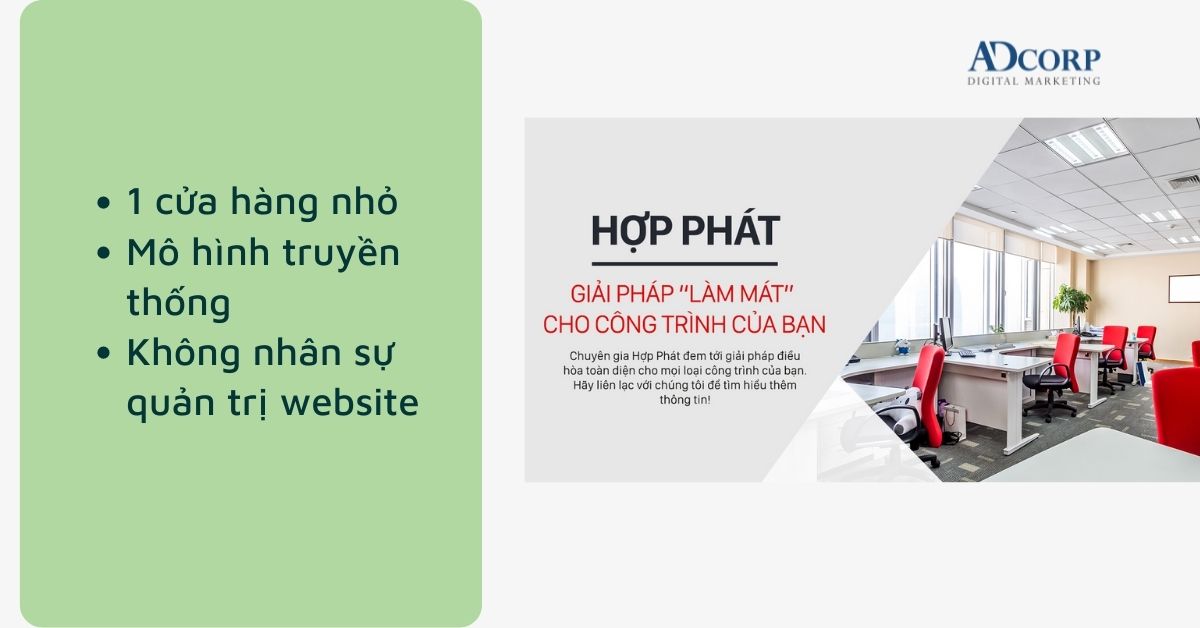 - 1 cửa hàng nhỏ
- Mô hình truyền thống
- Không nhân sự quản trị website

ADCORP
DIGITAL MARKETING

HỢP PHÁT

GIẢI PHÁP "LÀM MÁT"
CHO CÔNG TRÌNH CỦA BẠN

Chuyên gia Hợp Phát đem tới giải pháp điều hòa toàn diện cho mọi loại công trình của bạn. Hãy liên lạc với chúng tôi để tìm hiểu thêm thông tin!